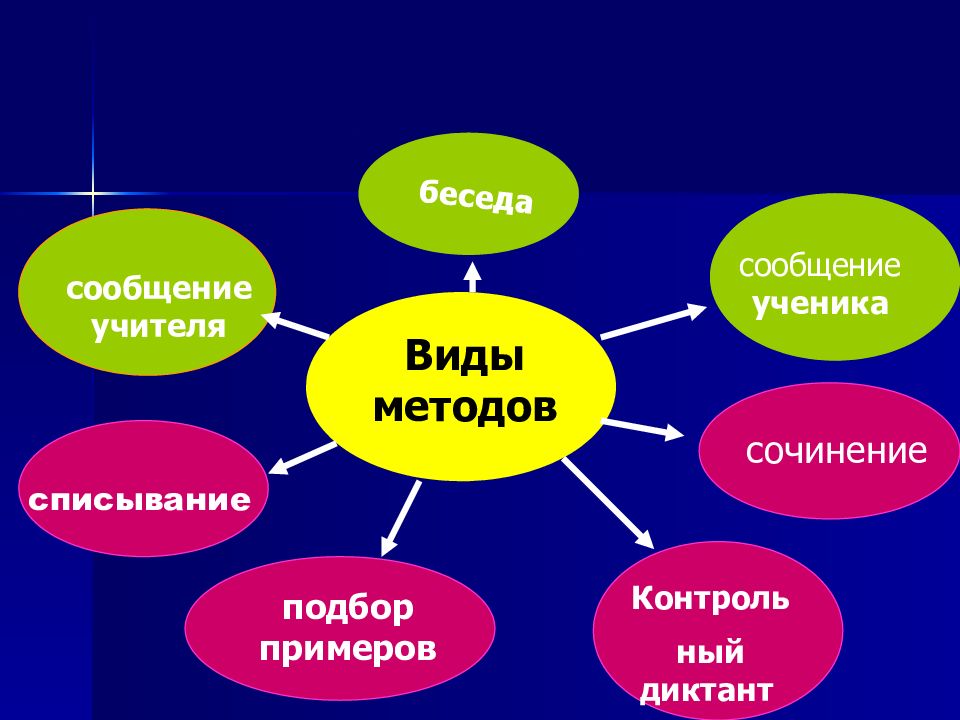 Виды методов

беседа

сообщение ученика

сочинение

Контроль ный диктант

подбор примеров

списывание

сообщение учителя